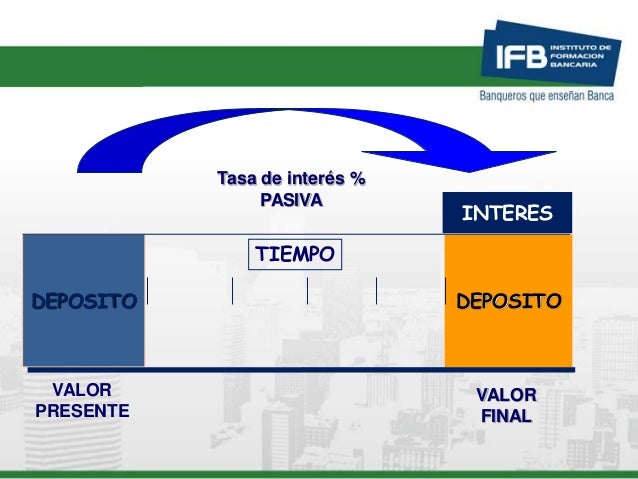 IFB INSTITUTO DE FORMACION BANCARIA
Banqueros que enseñan Banca

Tasa de interés %
PASIVA

INTERES

TIEMPO

DEPOSITO

DEPOSITO

VALOR
PRESENTE

VALOR
FINAL